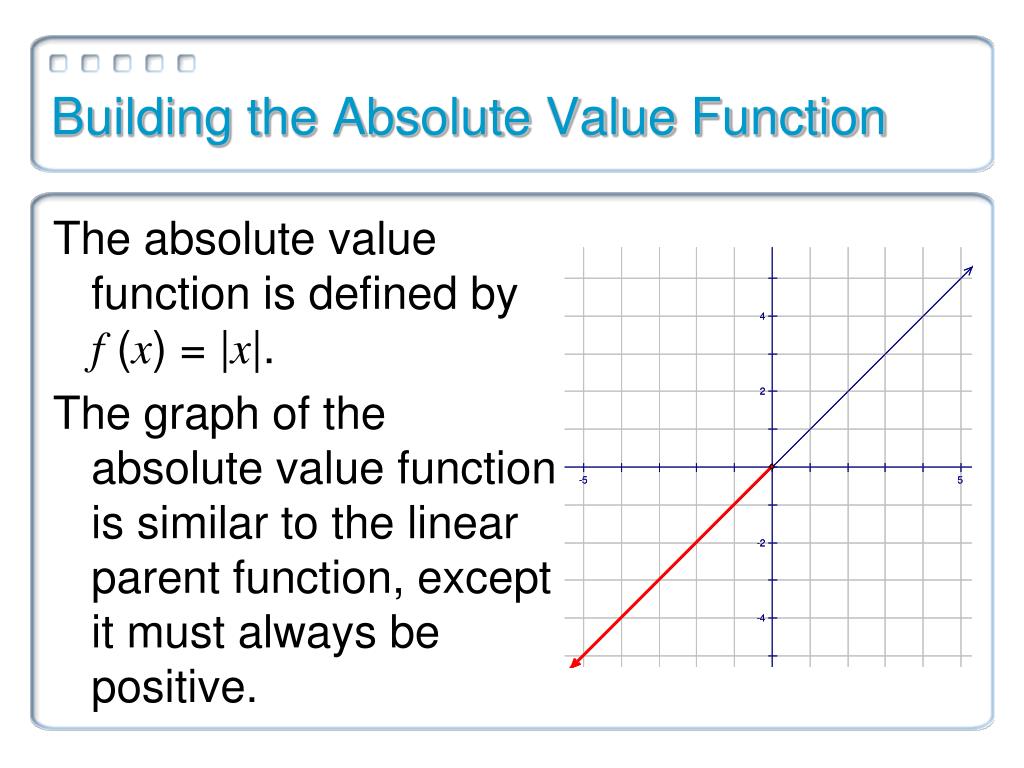 Building the Absolute Value Function

The absolute value function is defined by $f(x) = |x|$.

The graph of the absolute value function is similar to the linear parent function, except it must always be positive.

4
2
-5
5
-2
-4